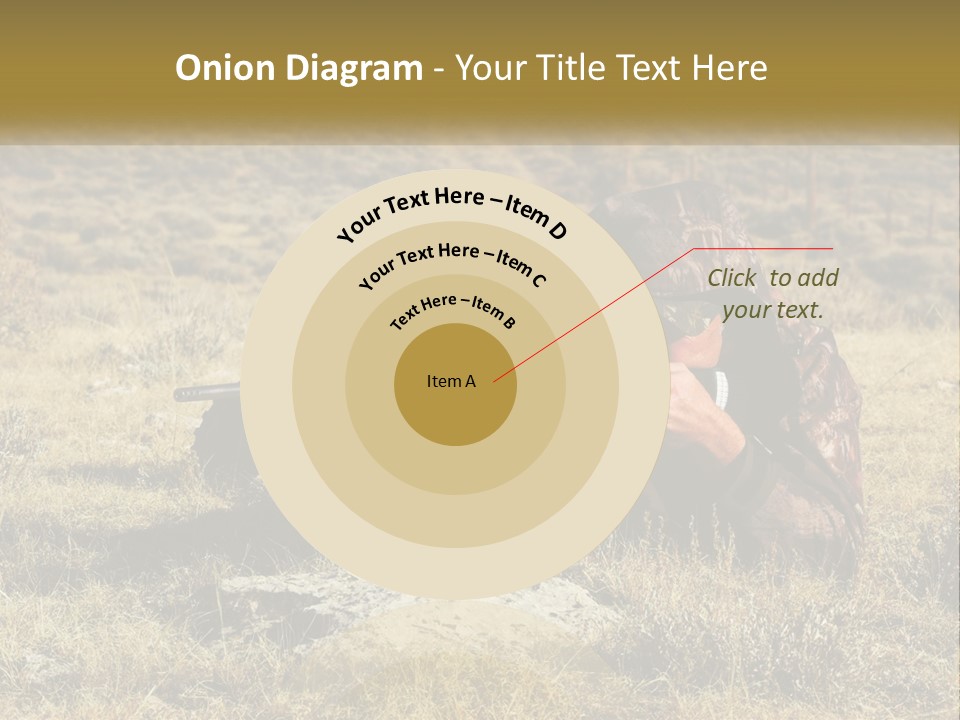 Onion Diagram - Your Title Text Here

Your Text Here – Item D

Your Text Here – Item C

Text Here – Item B

Item A

Click to add your text.